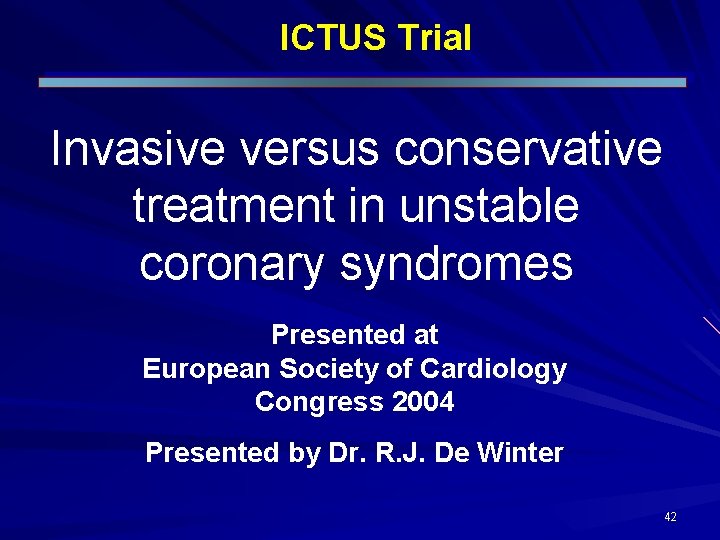 ICTUS Trial

Invasive versus conservative treatment in unstable coronary syndromes

Presented at
European Society of Cardiology Congress 2004

Presented by Dr. R.J. De Winter

42